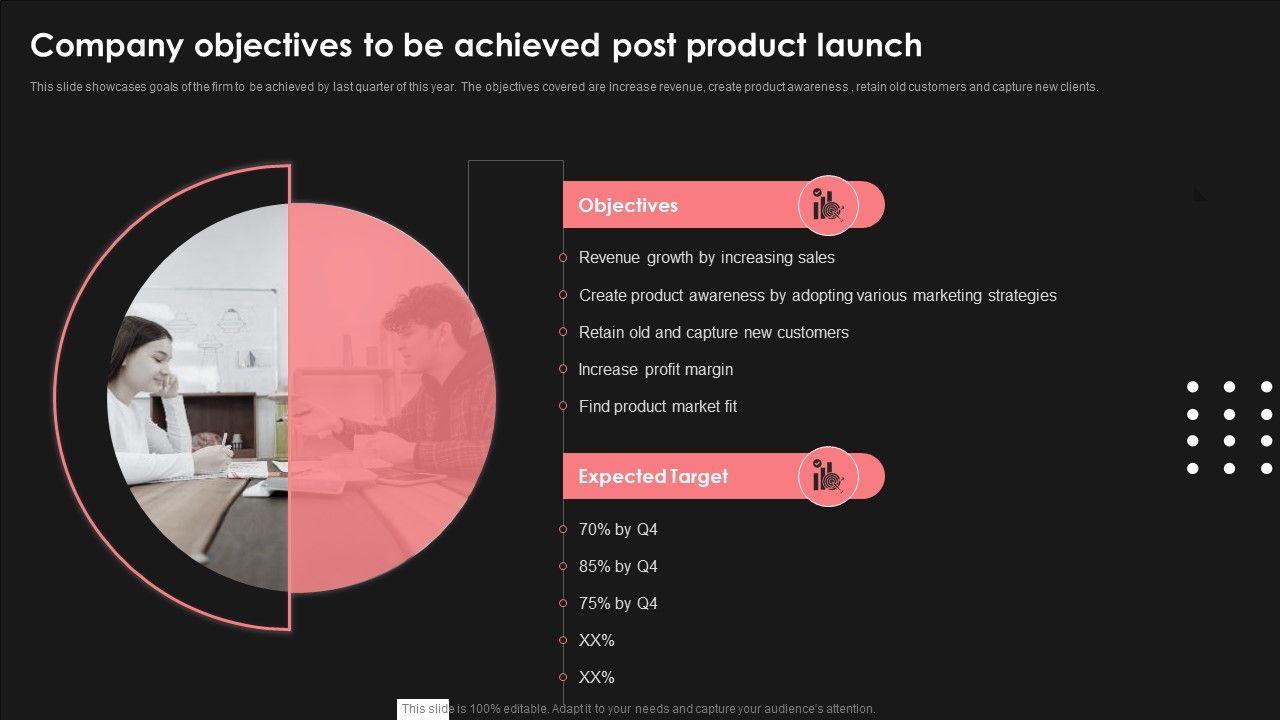 Company objectives to be achieved post product launch

This slide showcases goals of the firm to be achieved by last quarter of this year. The objectives covered are increase revenue, create product awareness , retain old customers and capture new clients.

Objectives

Revenue growth by increasing sales

Create product awareness by adopting various marketing strategies

Retain old and capture new customers

Increase profit margin

Find product market fit

Expected Target

70% by Q4

85% by Q4

75% by Q4

XX%

XX%

This slide is 100% editable. Adapt it to your needs and capture your audience's attention.